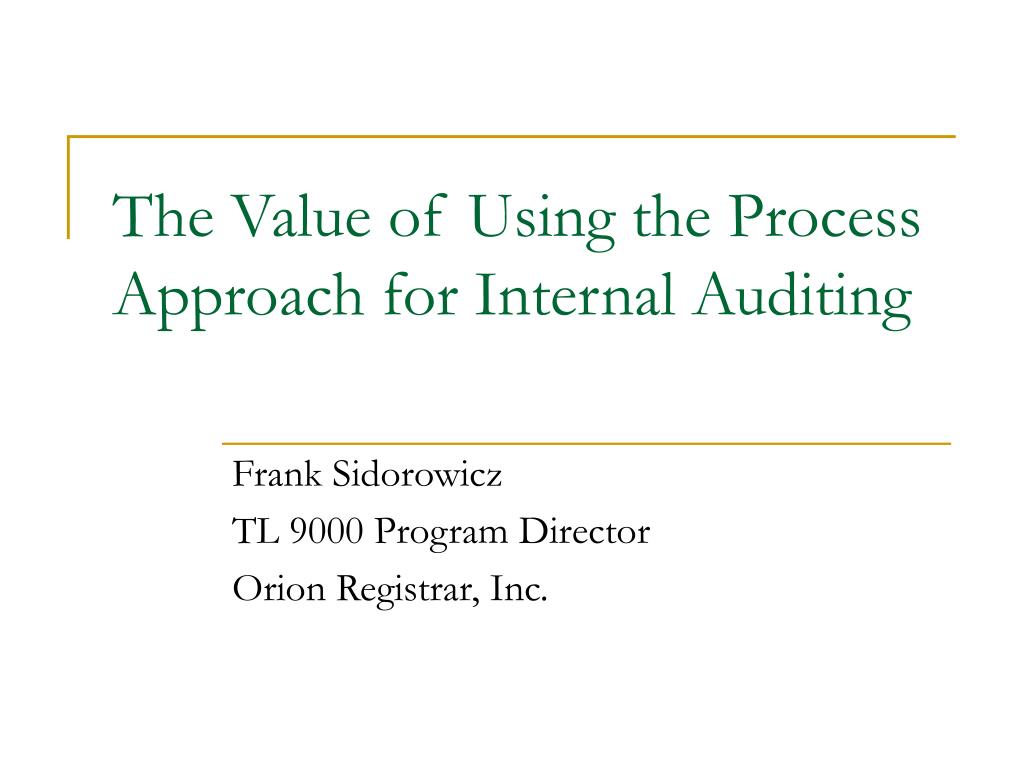 The Value of Using the Process Approach for Internal Auditing

Frank Sidorowicz
TL 9000 Program Director
Orion Registrar, Inc.